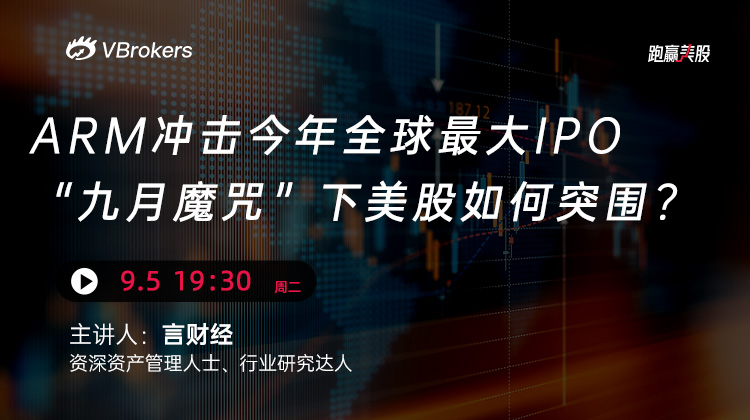 VBrokers

跑赢美股

187.12

ARM冲击今年全球最大IPO
“九月魔咒”下美股如何突围？

9.5 19:30 周二

主讲人：言财经
资深资产管理人士、行业研究达人